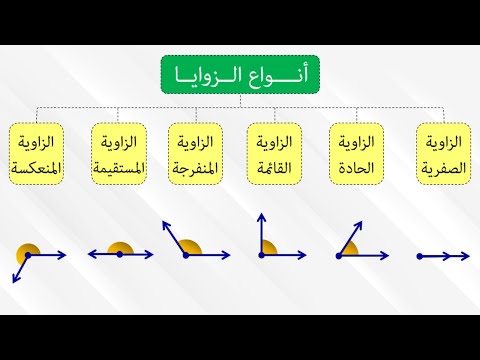 أنـــواع الــزوايــا

الزاوية الصفرية

الزاوية الحادة

الزاوية القائمة

الزاوية المنفرجة

الزاوية المستقيمة

الزاوية المنعكسة